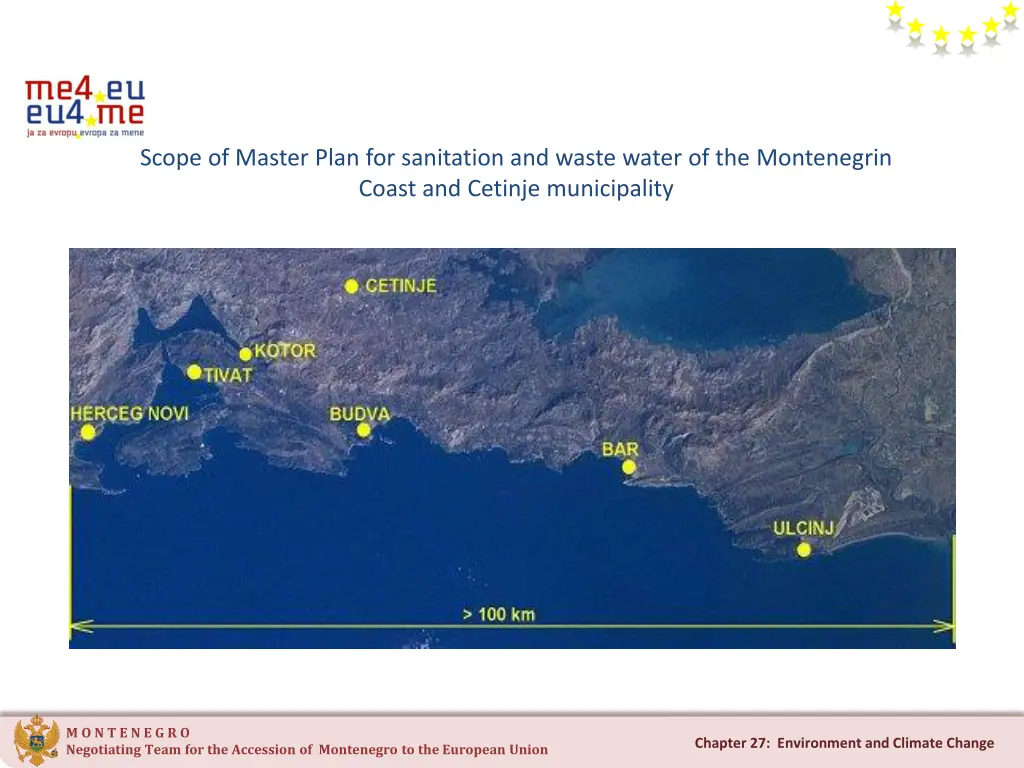 me4eu
eu4me
ja za evropu evropa za mene

Scope of Master Plan for sanitation and waste water of the Montenegrin Coast and Cetinje municipality

CETINJE
KOTOR
TIVAT
HERCEG NOVI
BUDVA
BAR
ULCINJ
> 100 km

MONTENEGRO
Negotiating Team for the Accession of Montenegro to the European Union

Chapter 27: Environment and Climate Change